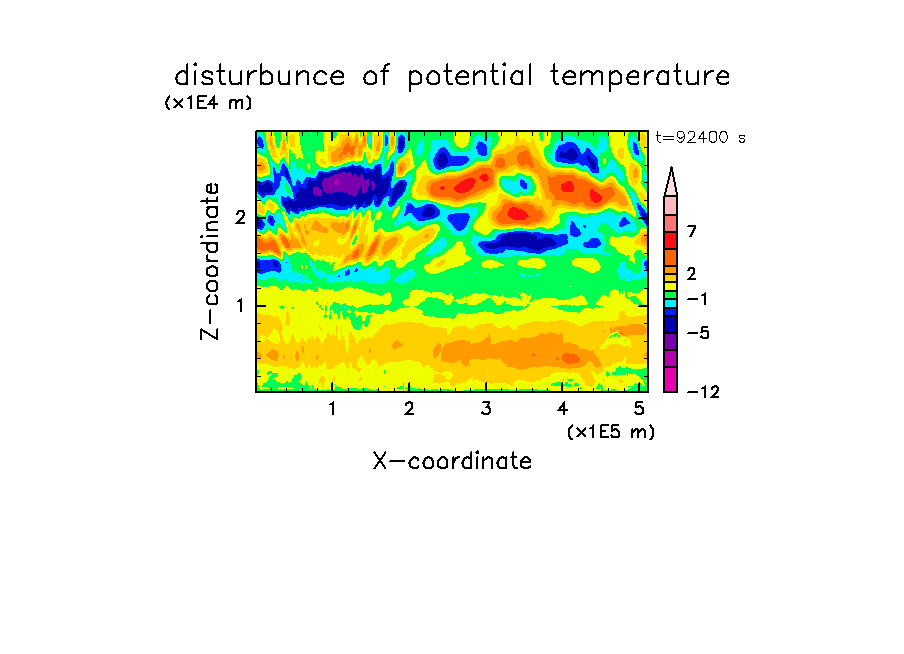 disturbunce of potential temperature
(x1E4 m)
t=92400 s
Z-coordinate
2
1
7
2
−1
−5
−12
1 2 3 4 5
(x1E5 m)
X-coordinate